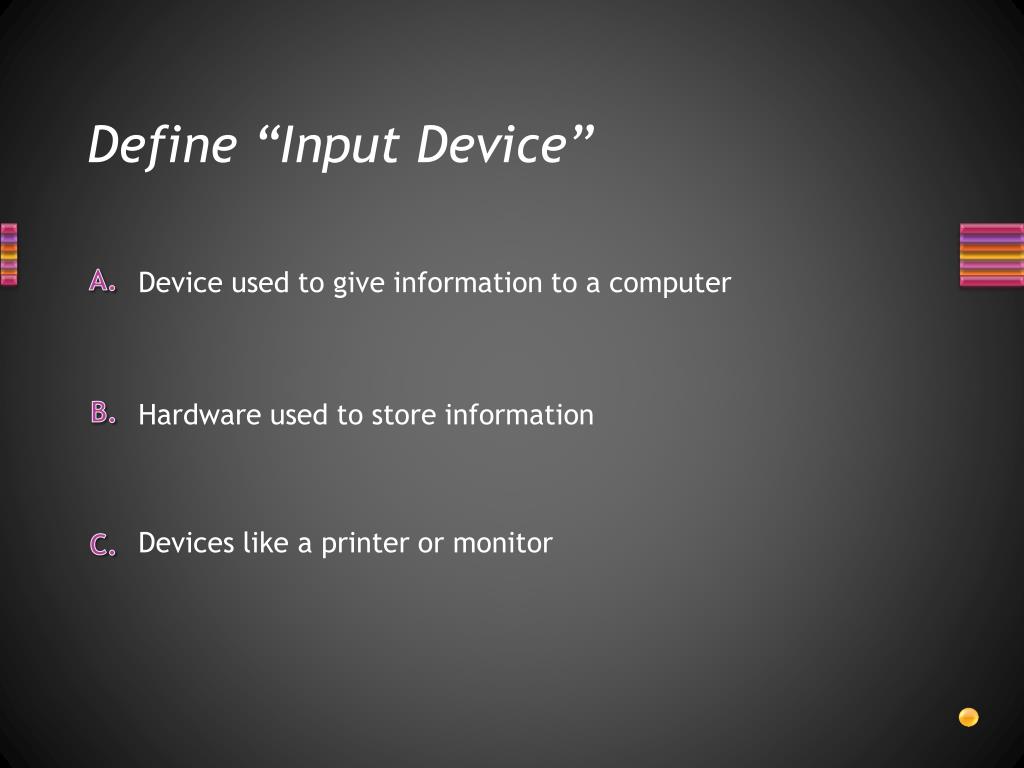 Define “Input Device”

A. Device used to give information to a computer

B. Hardware used to store information

C. Devices like a printer or monitor